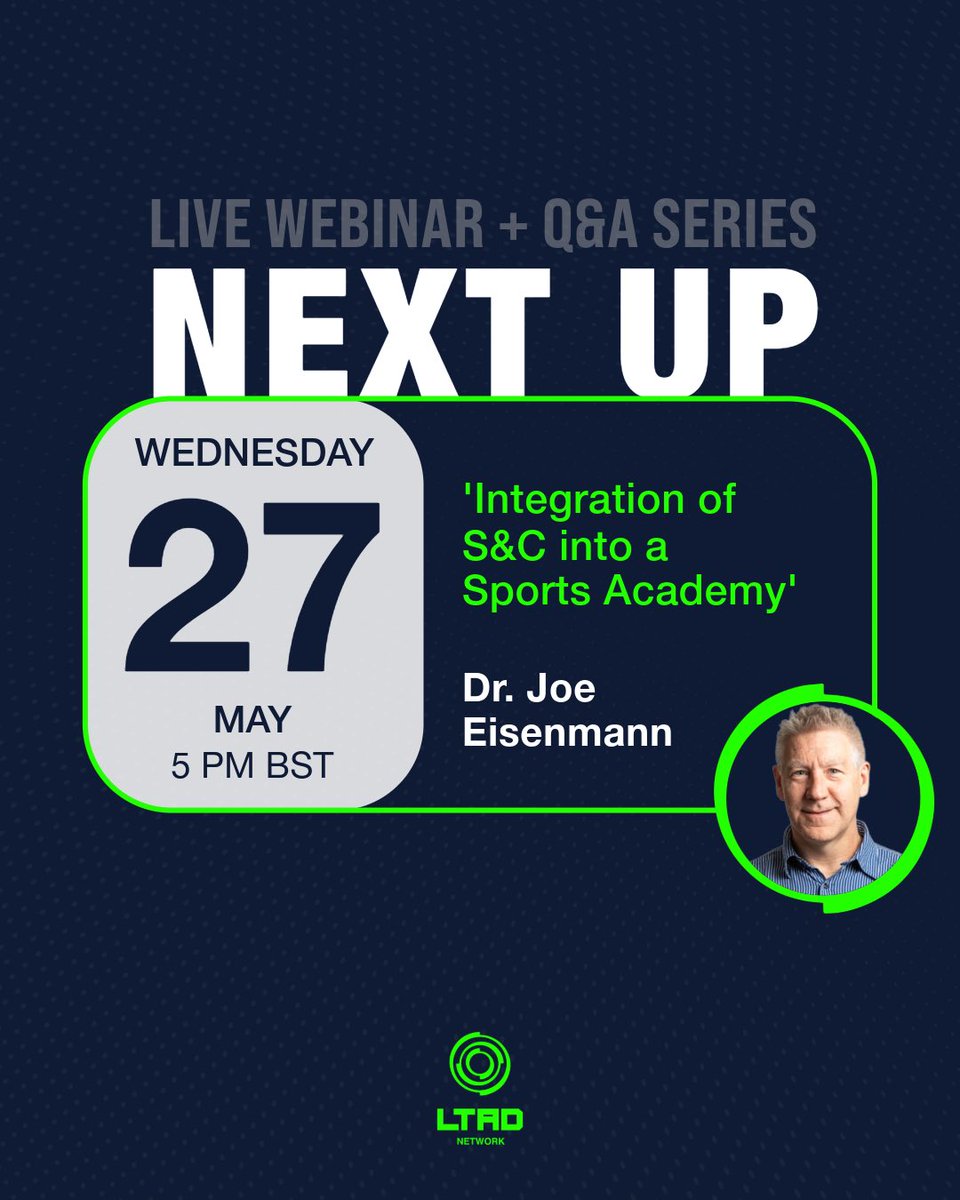 LIVE WEBINAR + Q&A SERIES
NEXT UP

WEDNESDAY
27
MAY
5 PM BST

'Integration of S&C into a Sports Academy'

Dr. Joe Eisenmann

LTAD
NETWORK